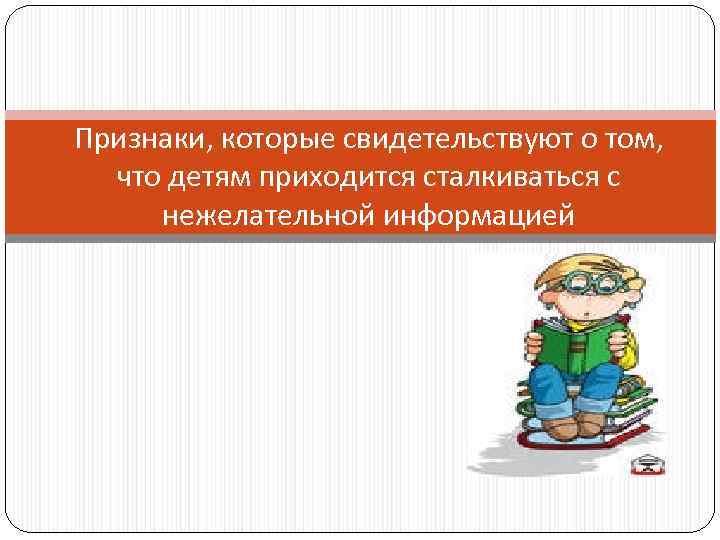 Признаки, которые свидетельствуют о том, что детям приходится сталкиваться с нежелательной информацией